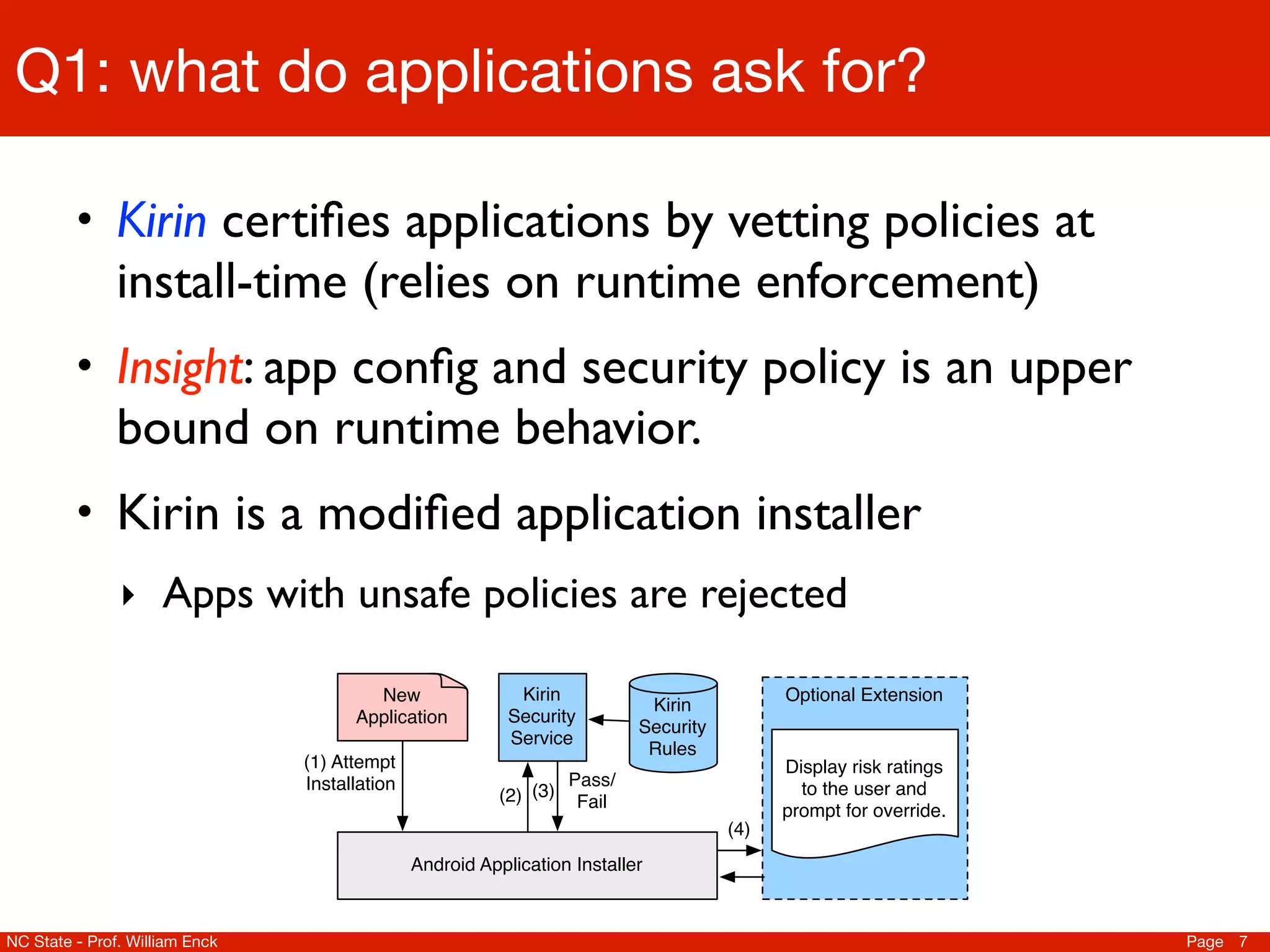 Q1: what do applications ask for?

• Kirin certifies applications by vetting policies at install-time (relies on runtime enforcement)

• Insight: app config and security policy is an upper bound on runtime behavior.

• Kirin is a modified application installer

‣ Apps with unsafe policies are rejected

New Application

Kirin Security Service

Kirin Security Rules

Optional Extension

Display risk ratings to the user and prompt for override.

(1) Attempt Installation

(2)

(3)

Pass/ Fail

(4)

Android Application Installer

NC State - Prof. William Enck

Page 7